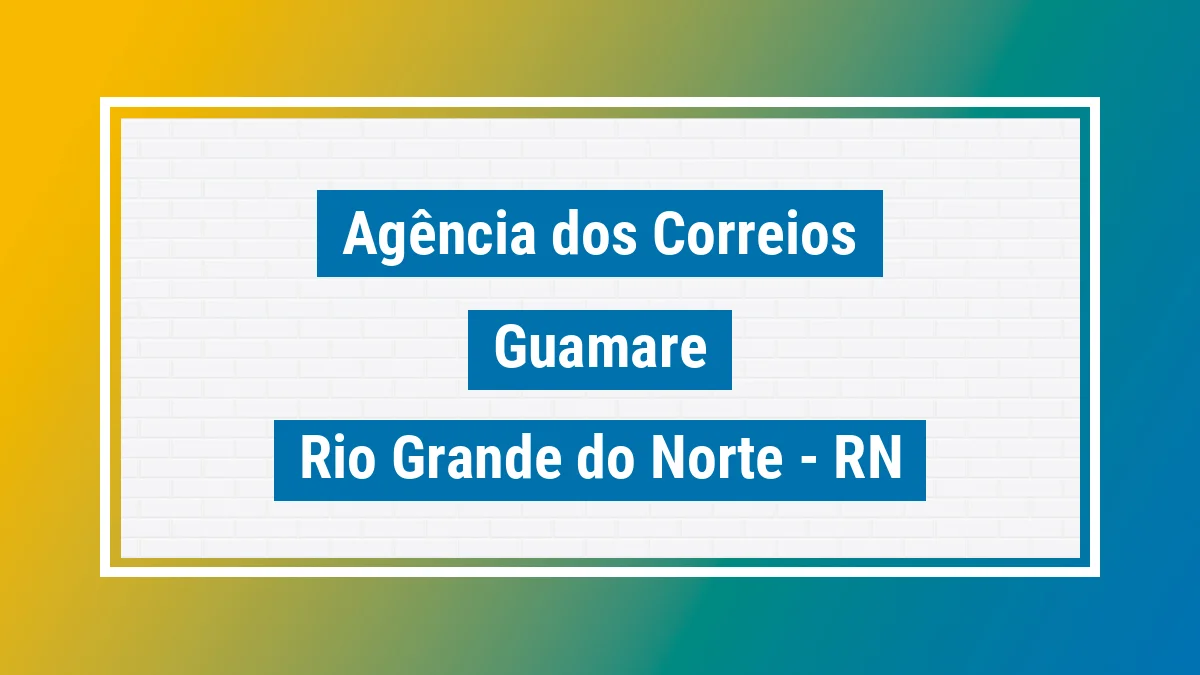 Agência dos Correios

Guamare

Rio Grande do Norte - RN